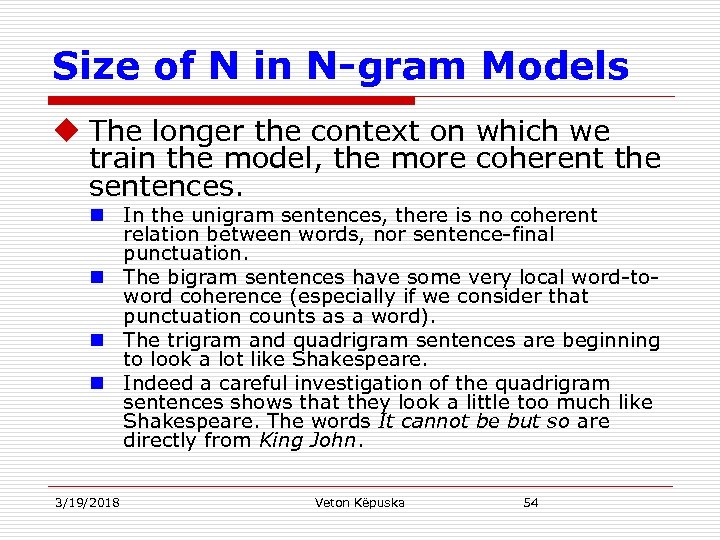 Size of N in N-gram Models

The longer the context on which we train the model, the more coherent the sentences.

In the unigram sentences, there is no coherent relation between words, nor sentence-final punctuation.

The bigram sentences have some very local word-to-word coherence (especially if we consider that punctuation counts as a word).

The trigram and quadrigram sentences are beginning to look a lot like Shakespeare.

Indeed a careful investigation of the quadrigram sentences shows that they look a little too much like Shakespeare. The words It cannot be but so are directly from King John.

3/19/2018 Veton Këpuska 54